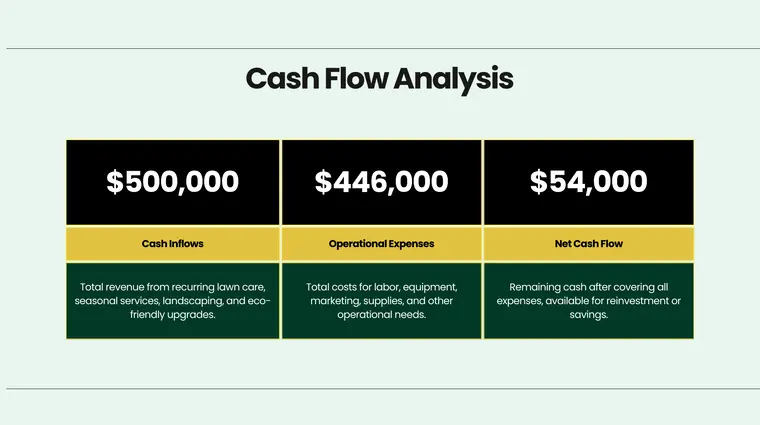 Cash Flow Analysis

| \$500,000 | \$446,000 | \$54,000 |
|---|---|---|
| Cash Inflows | Operational Expenses | Net Cash Flow |
| Total revenue from recurring lawn care, seasonal services, landscaping, and eco-friendly upgrades. | Total costs for labor, equipment, marketing, supplies, and other operational needs. | Remaining cash after covering all expenses, available for reinvestment or savings. |